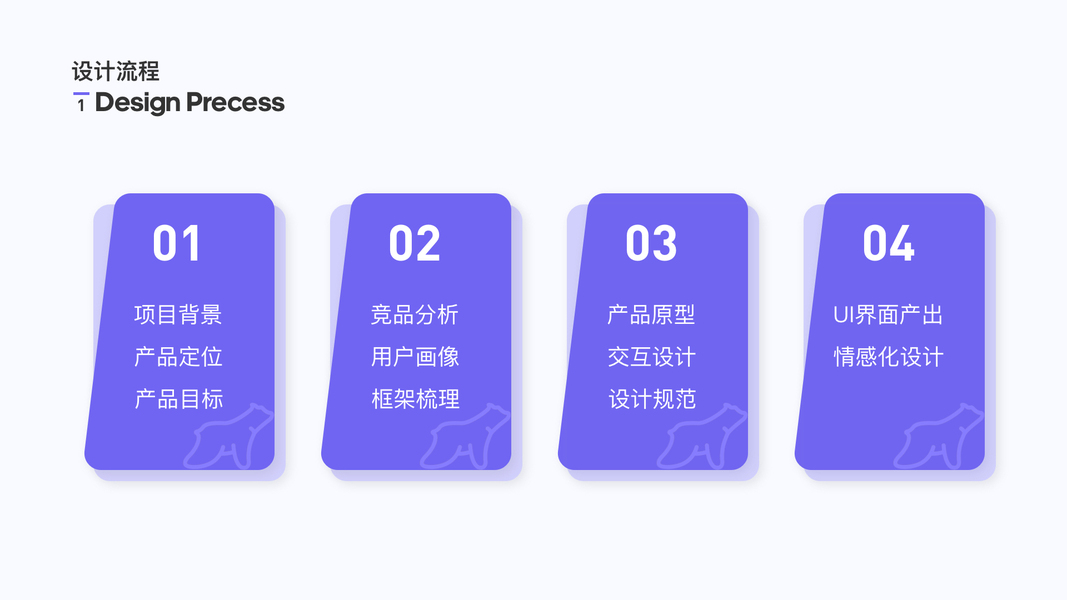 设计流程
1 Design Precess

01
项目背景
产品定位
产品目标

02
竞品分析
用户画像
框架梳理

03
产品原型
交互设计
设计规范

04
UI界面产出
情感化设计